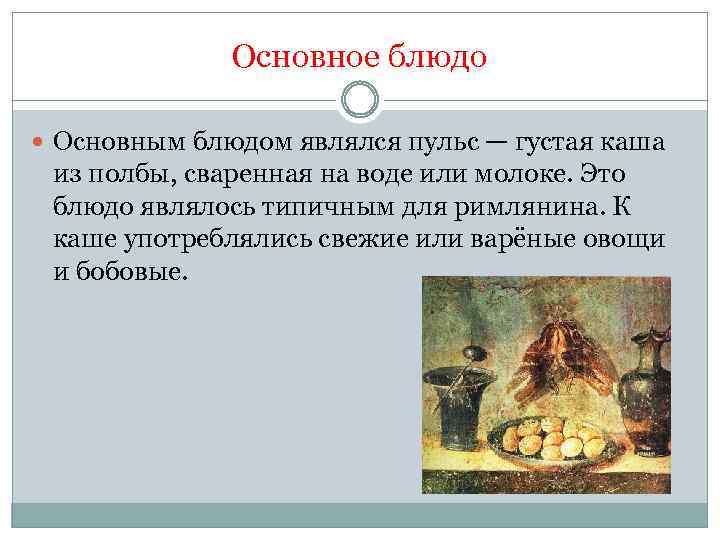 Основное блюдо

Основным блюдом являлся пульс — густая каша из полбы, сваренная на воде или молоке. Это блюдо являлось типичным для римлянина. К каше употреблялись свежие или варёные овощи и бобовые.